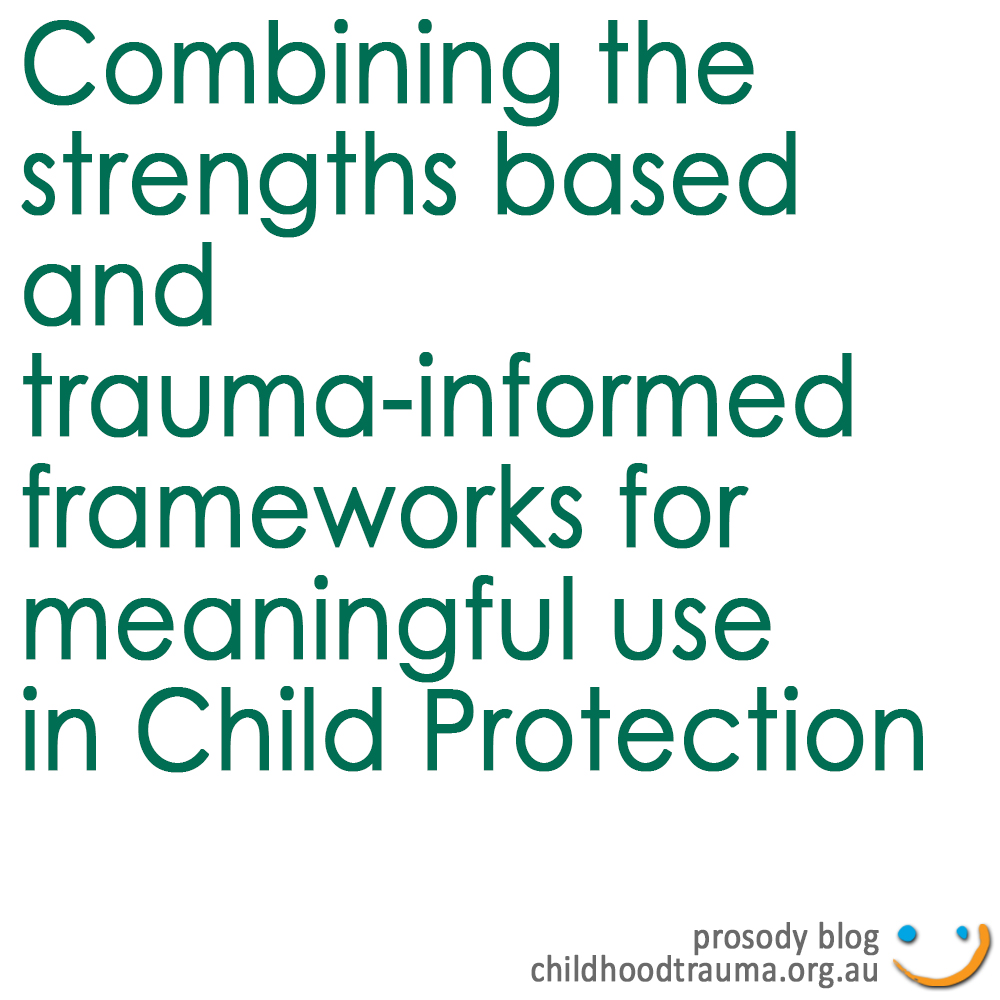 Combining the strengths based and trauma-informed frameworks for meaningful use in Child Protection

prosody blog
childhoodtrauma.org.au